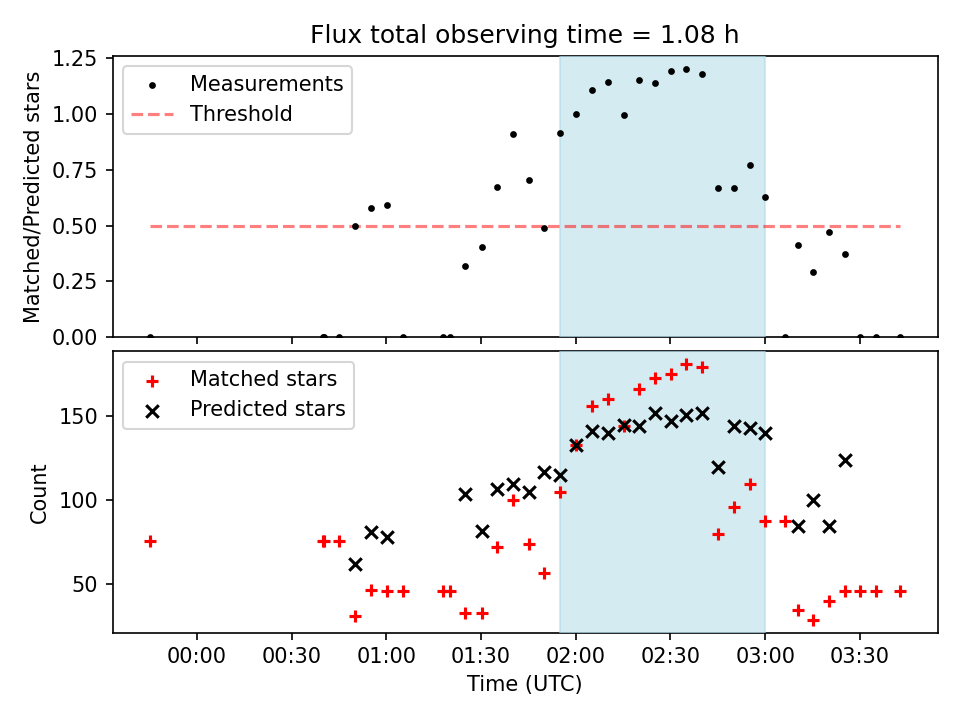 Flux total observing time = 1.08 h

Measurements
Threshold

Matched/Predicted stars
1.25
1.00
0.75
0.50
0.25
0.00

Matched stars
Predicted stars

Count
150
100
50

00:00
00:30
01:00
01:30
02:00
02:30
03:00
03:30
Time (UTC)